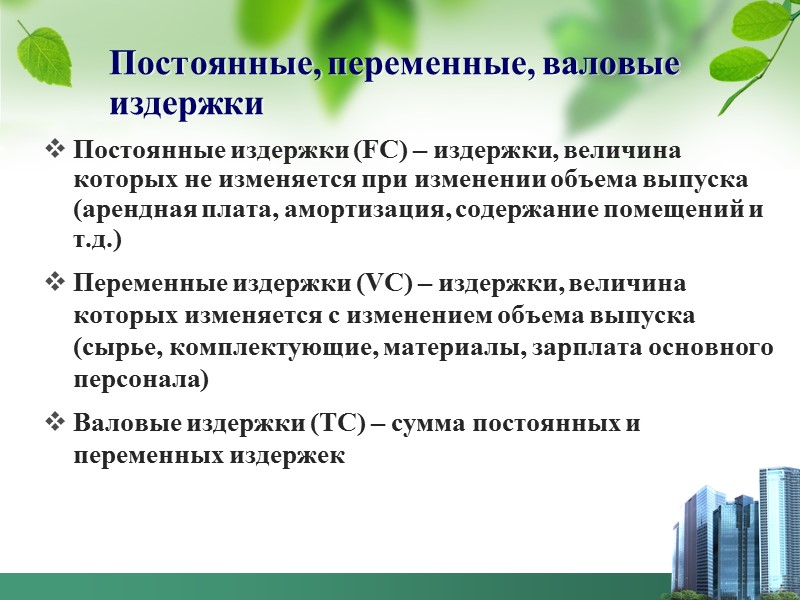 Постоянные, переменные, валовые издержки

❖ Постоянные издержки (FC) – издержки, величина которых не изменяется при изменении объема выпуска (арендная плата, амортизация, содержание помещений и т.д.)

❖ Переменные издержки (VC) – издержки, величина которых изменяется с изменением объема выпуска (сырье, комплектующие, материалы, зарплата основного персонала)

❖ Валовые издержки (TC) – сумма постоянных и переменных издержек